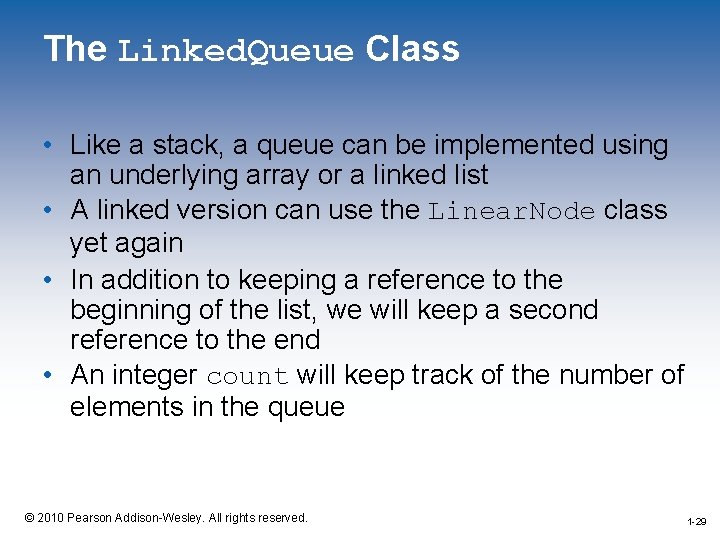 The LinkedQueue Class

• Like a stack, a queue can be implemented using an underlying array or a linked list

• A linked version can use the LinearNode class yet again

• In addition to keeping a reference to the beginning of the list, we will keep a second reference to the end

• An integer count will keep track of the number of elements in the queue

© 2010 Pearson Addison-Wesley. All rights reserved.

1-29